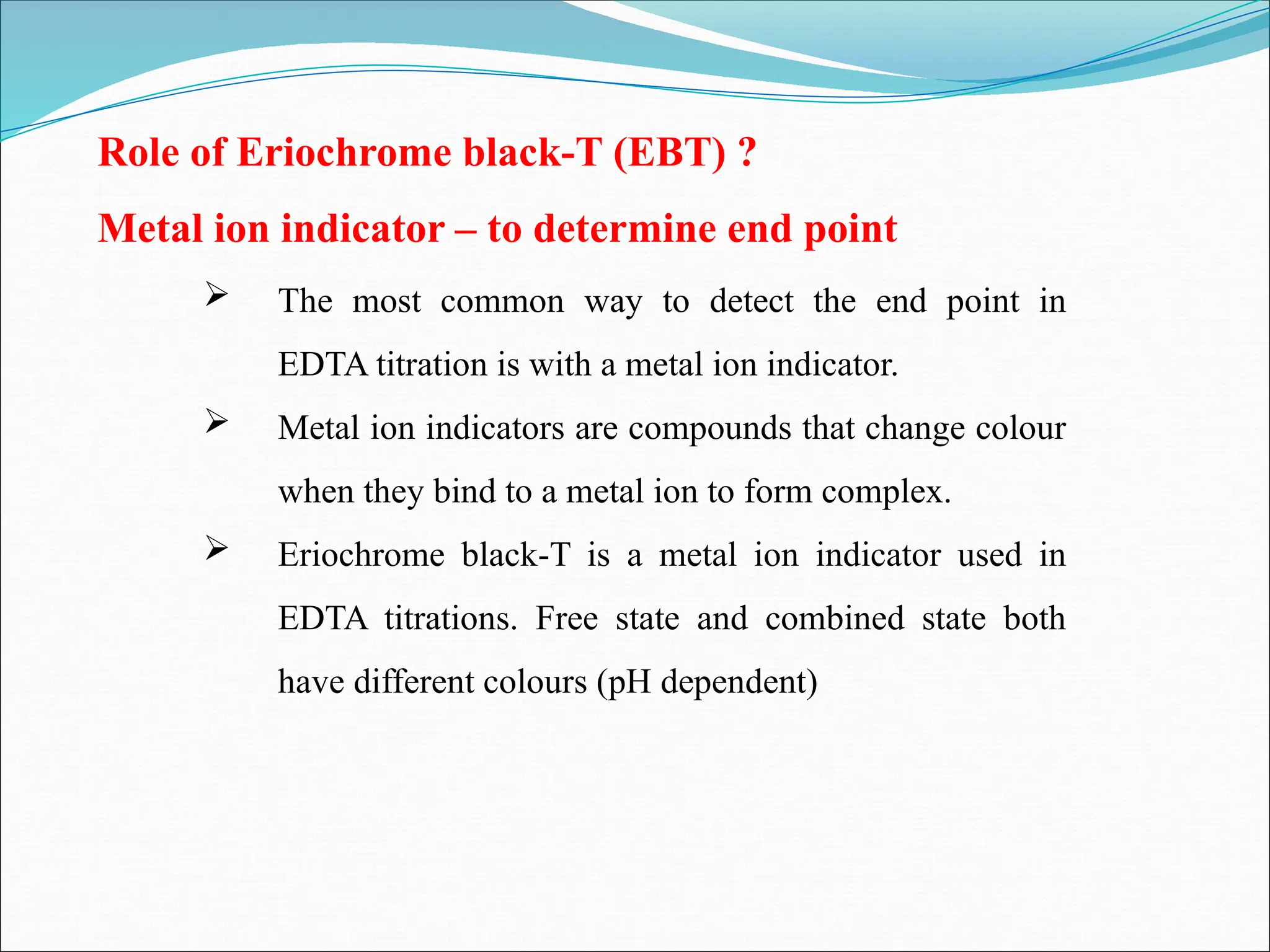 Role of Eriochrome black-T (EBT) ?

Metal ion indicator – to determine end point

➢ The most common way to detect the end point in EDTA titration is with a metal ion indicator.

➢ Metal ion indicators are compounds that change colour when they bind to a metal ion to form complex.

➢ Eriochrome black-T is a metal ion indicator used in EDTA titrations. Free state and combined state both have different colours (pH dependent)